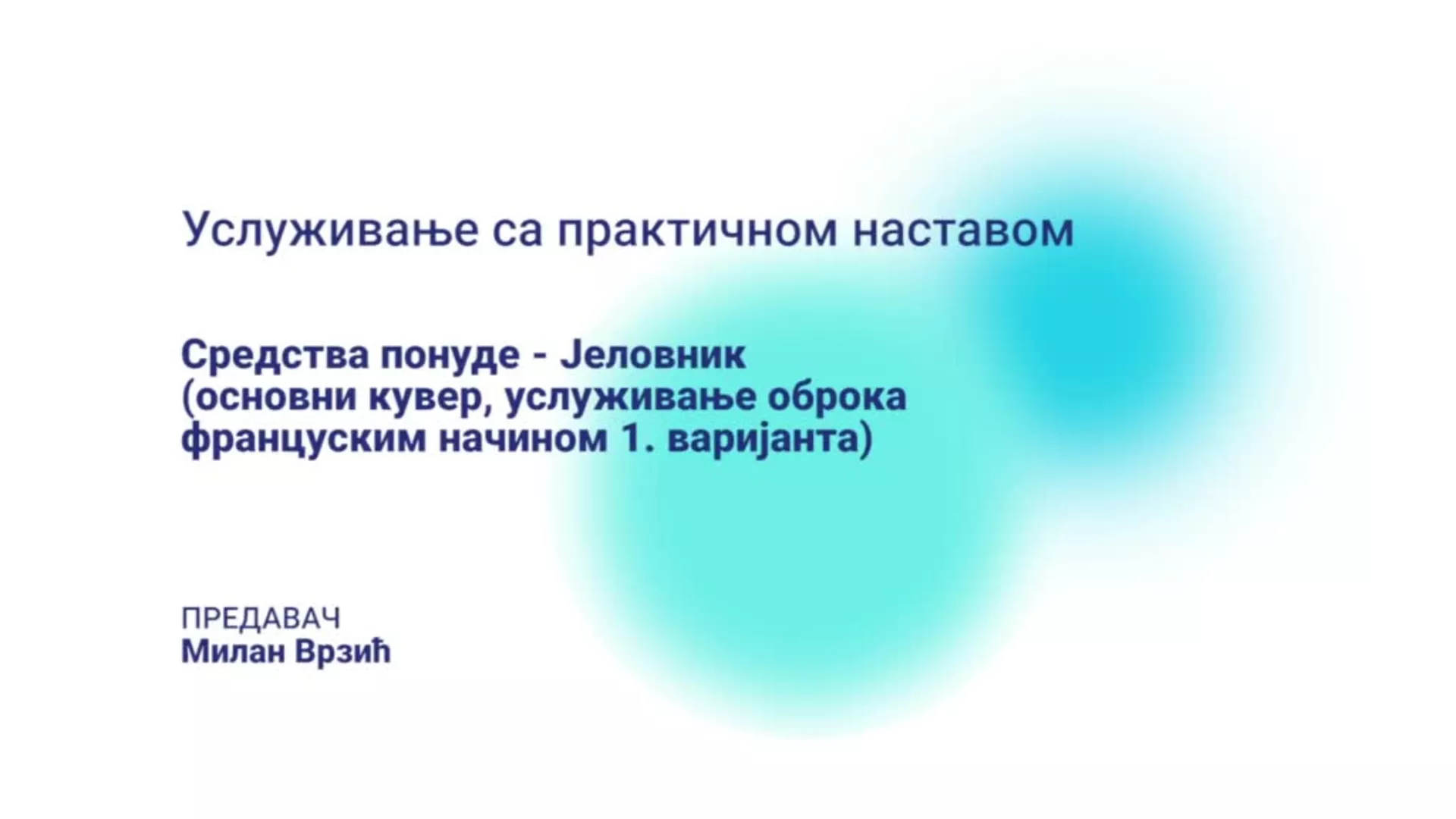 Услуживање са практичном наставом

Средства понуде - Јеловник
(основни кувер, услуживање оброка француским начином 1. варијанта)

ПРЕДАВАЧ
Милан Врзић